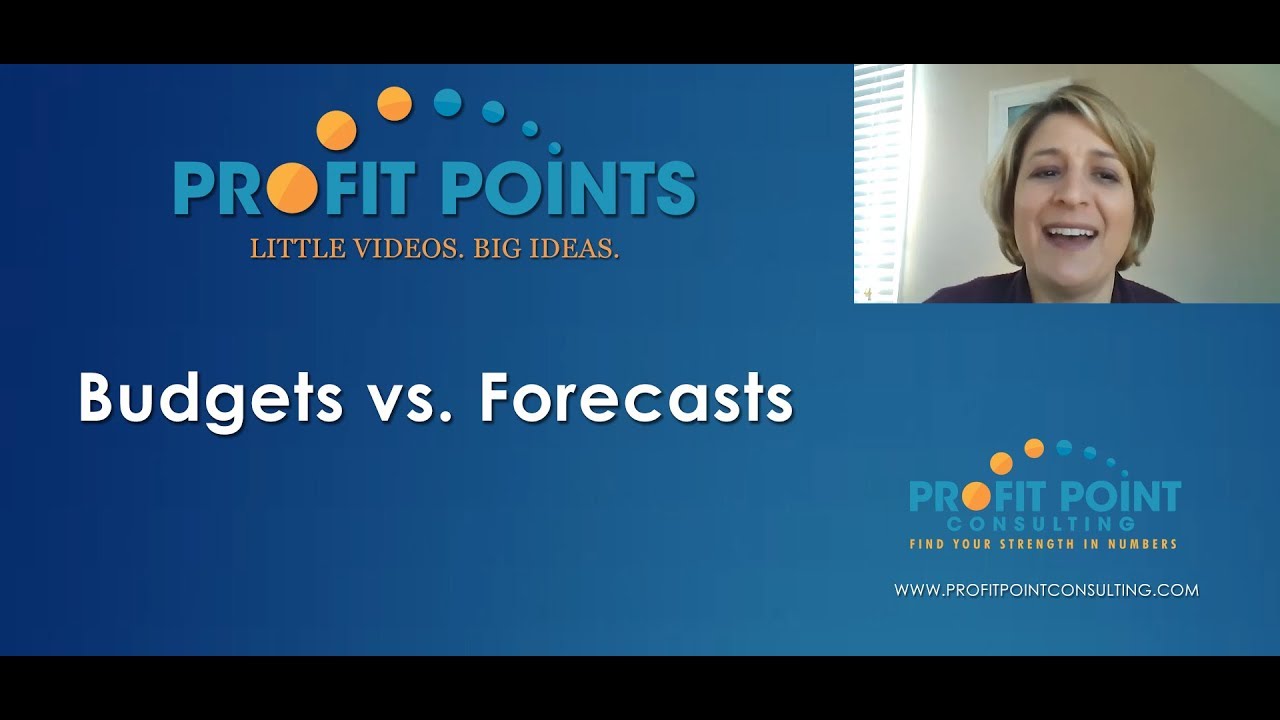 PROFIT POINTS
LITTLE VIDEOS. BIG IDEAS.

Budgets vs. Forecasts

PROFIT POINT
CONSULTING
FIND YOUR STRENGTH IN NUMBERS

WWW.PROFITPOINTCONSULTING.COM